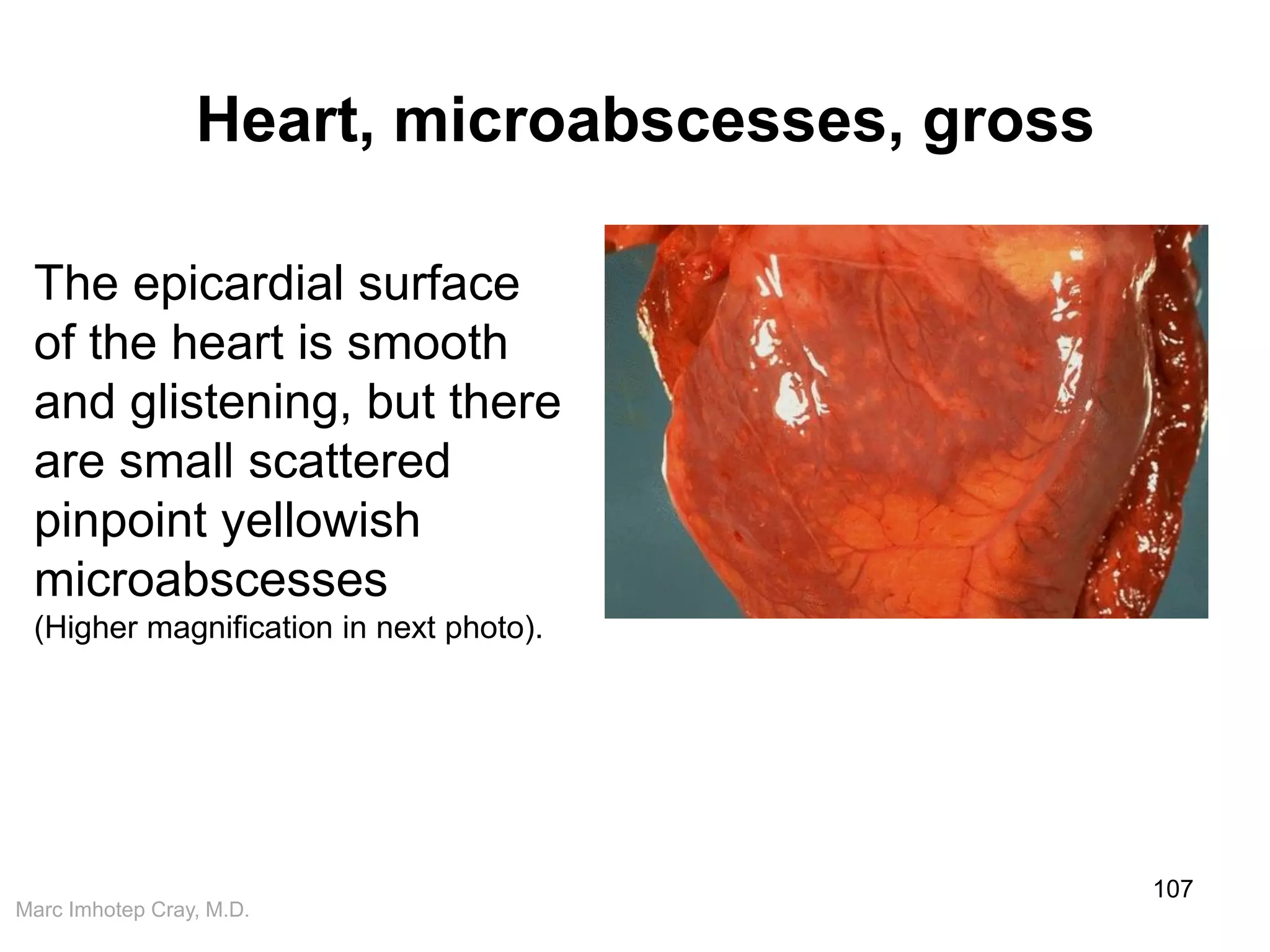 Heart, microabscesses, gross

The epicardial surface of the heart is smooth and glistening, but there are small scattered pinpoint yellowish microabscesses
(Higher magnification in next photo).

107

Marc Imhotep Cray, M.D.